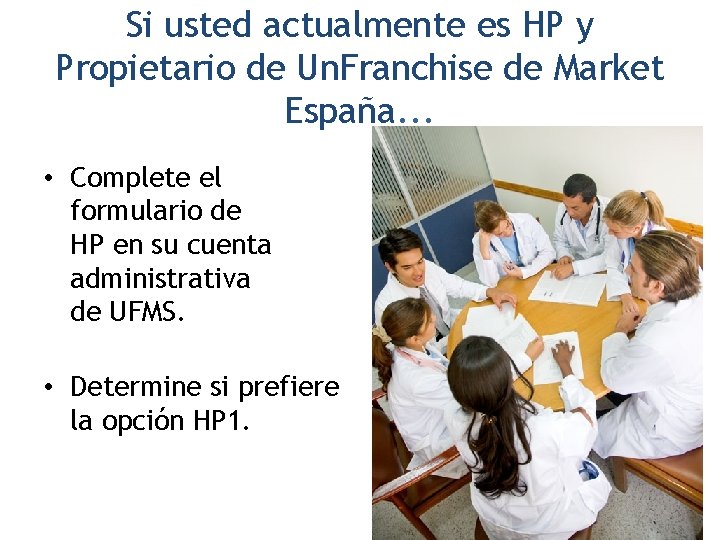 Si usted actualmente es HP y Propietario de UnFranchise de Market España...

• Complete el formulario de HP en su cuenta administrativa de UFMS.

• Determine si prefiere la opción HP1.